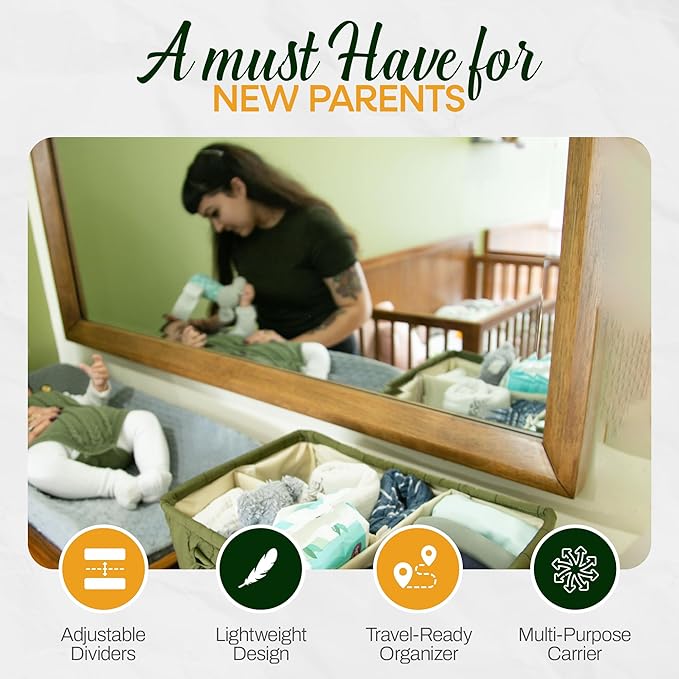 A must Have for
NEW PARENTS

Adjustable Dividers

Lightweight Design

Travel-Ready Organizer

Multi-Purpose Carrier